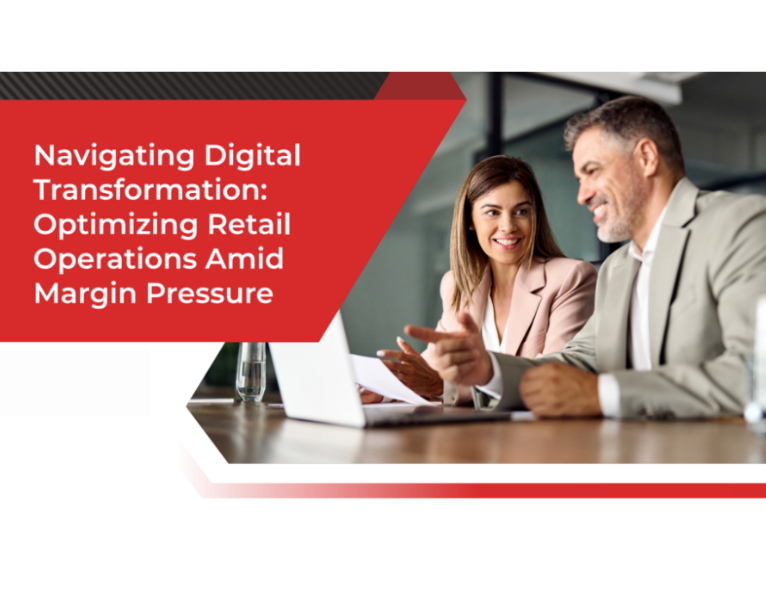 Navigating Digital Transformation: Optimizing Retail Operations Amid Margin Pressure